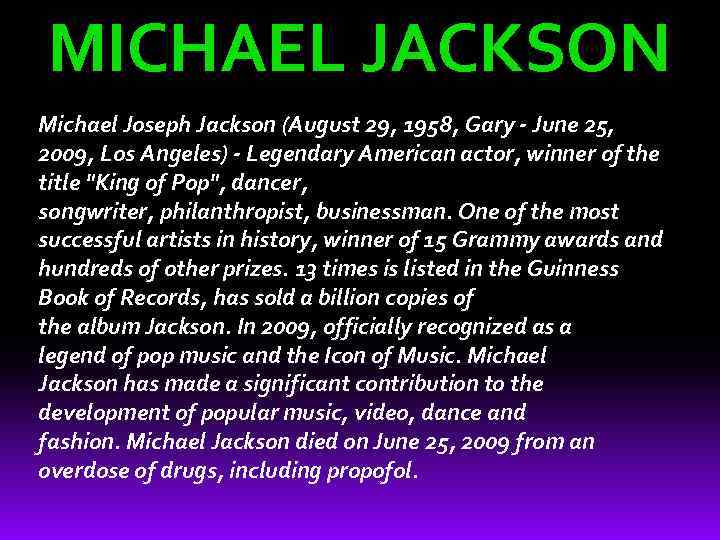 MICHAEL JACKSON

Michael Joseph Jackson (August 29, 1958, Gary - June 25, 2009, Los Angeles) - Legendary American actor, winner of the title "King of Pop", dancer, songwriter, philanthropist, businessman. One of the most successful artists in history, winner of 15 Grammy awards and hundreds of other prizes. 13 times is listed in the Guinness Book of Records, has sold a billion copies of the album Jackson. In 2009, officially recognized as a legend of pop music and the Icon of Music. Michael Jackson has made a significant contribution to the development of popular music, video, dance and fashion. Michael Jackson died on June 25, 2009 from an overdose of drugs, including propofol.